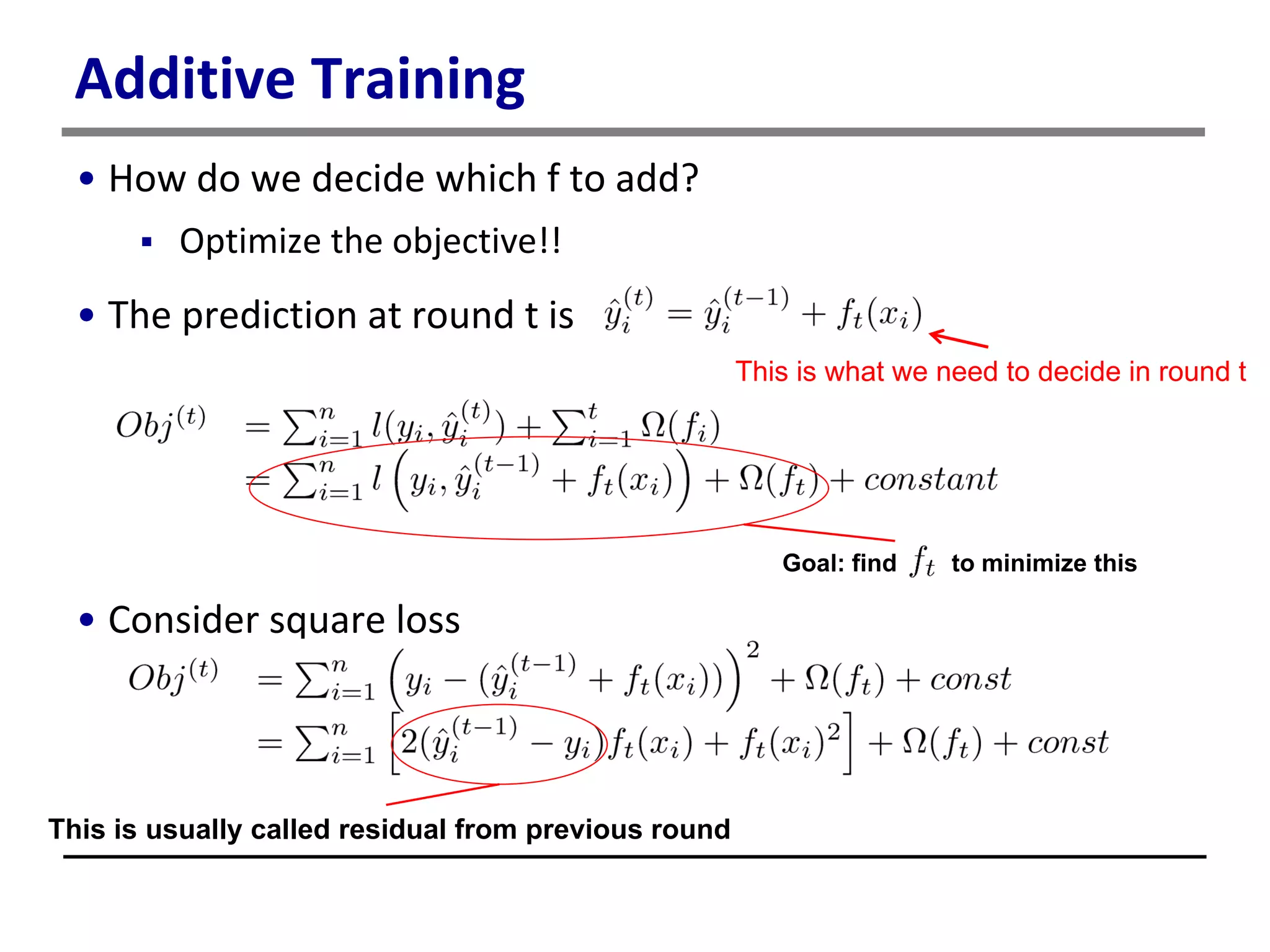 Additive Training

• How do we decide which f to add?

▪ Optimize the objective!!

• The prediction at round t is $\hat{y}_i^{(t)} = \hat{y}_i^{(t-1)} + f_t(x_i)$

This is what we need to decide in round t

$Obj^{(t)} = \sum_{i=1}^{n} l(y_i, \hat{y}_i^{(t)}) + \sum_{i=1}^{t} \Omega(f_i)$
$= \sum_{i=1}^{n} l\left(y_i, \hat{y}_i^{(t-1)} + f_t(x_i)\right) + \Omega(f_t) + constant$

Goal: find $f_t$ to minimize this

• Consider square loss

$Obj^{(t)} = \sum_{i=1}^{n} \left(y_i - (\hat{y}_i^{(t-1)} + f_t(x_i))\right)^2 + \Omega(f_t) + const$
$= \sum_{i=1}^{n} \left[2(\hat{y}_i^{(t-1)} - y_i) f_t(x_i) + f_t(x_i)^2\right] + \Omega(f_t) + const$

This is usually called residual from previous round